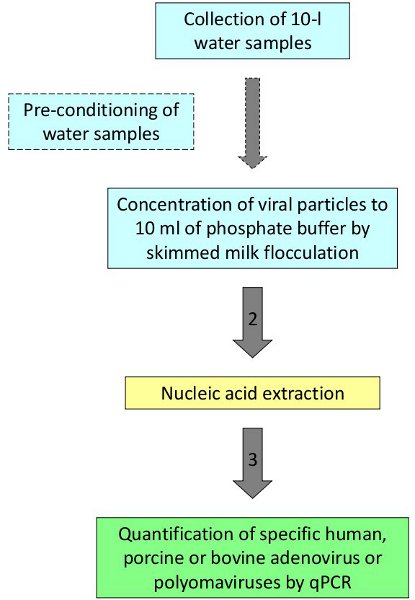 Collection of 10-l water samples

Pre-conditioning of water samples

Concentration of viral particles to 10 ml of phosphate buffer by skimmed milk flocculation

2

Nucleic acid extraction

3

Quantification of specific human, porcine or bovine adenovirus or polyomaviruses by qPCR